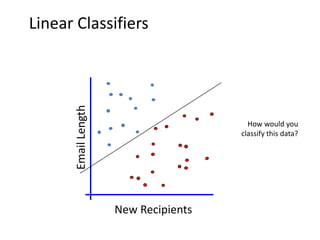 Linear Classifiers

Email Length

New Recipients

How would you classify this data?